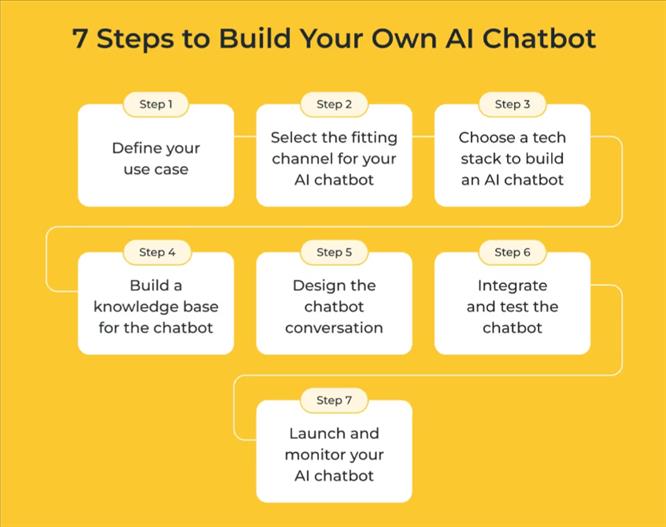 7 Steps to Build Your Own AI Chatbot

Step 1
Define your use case

Step 2
Select the fitting channel for your AI chatbot

Step 3
Choose a tech stack to build an AI chatbot

Step 4
Build a knowledge base for the chatbot

Step 5
Design the chatbot conversation

Step 6
Integrate and test the chatbot

Step 7
Launch and monitor your AI chatbot